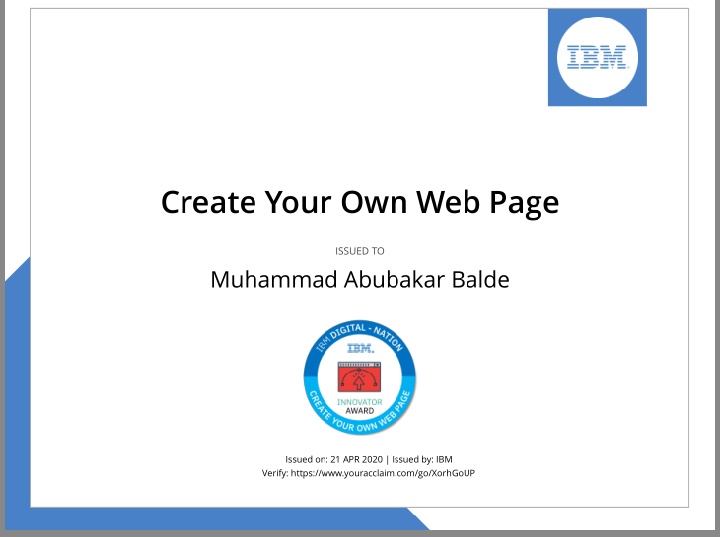 IBM

Create Your Own Web Page

ISSUED TO

Muhammad Abubakar Balde

IBM DIGITAL - NATION
IBM.
INNOVATOR
AWARD
CREATE YOUR OWN WEB PAGE

Issued on: 21 APR 2020 | Issued by: IBM
Verify: https://www.youracclaim.com/go/XorhGoUP